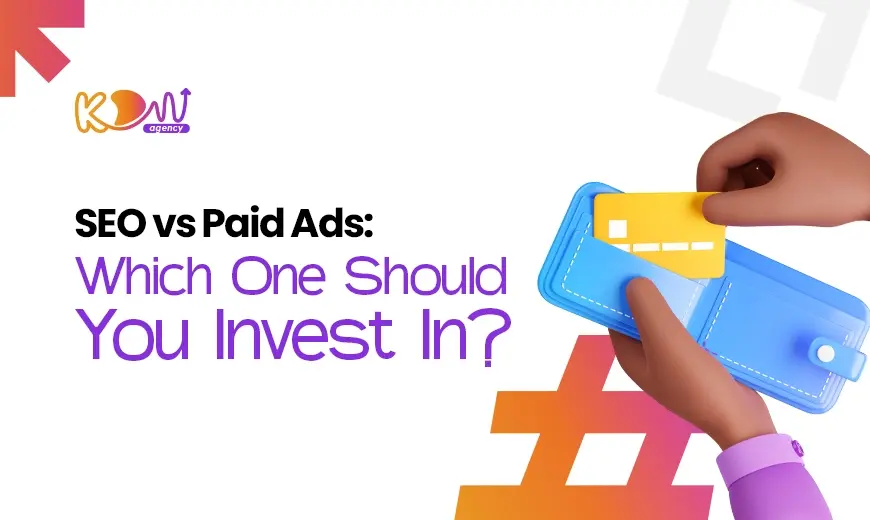 KDW
agency

SEO vs Paid Ads:
Which One Should You Invest In?